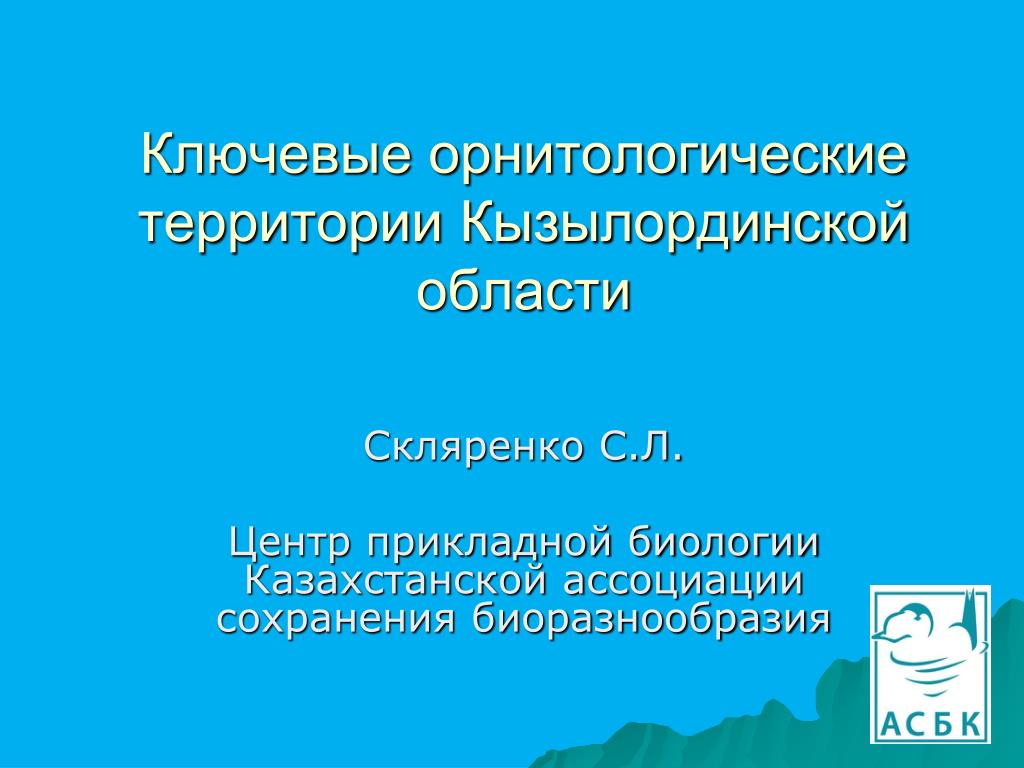 Ключевые орнитологические территории Кызылординской области

Скляренко С.Л.

Центр прикладной биологии Казахстанской ассоциации сохранения биоразнообразия

АСБК